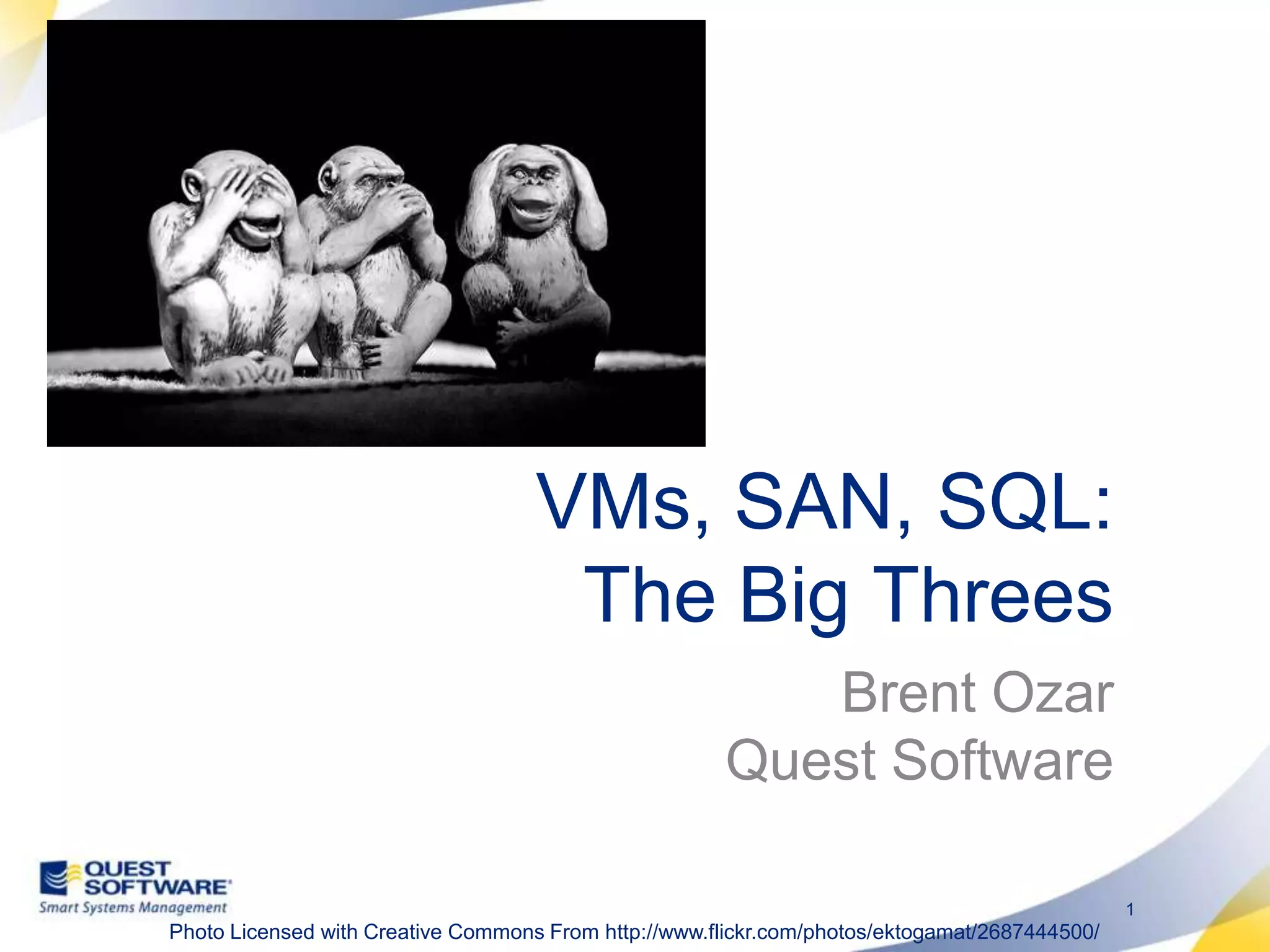 VMs, SAN, SQL:
The Big Threes

Brent Ozar
Quest Software

QUEST SOFTWARE
Smart Systems Management

1

Photo Licensed with Creative Commons From http://www.flickr.com/photos/ektogamat/2687444500/